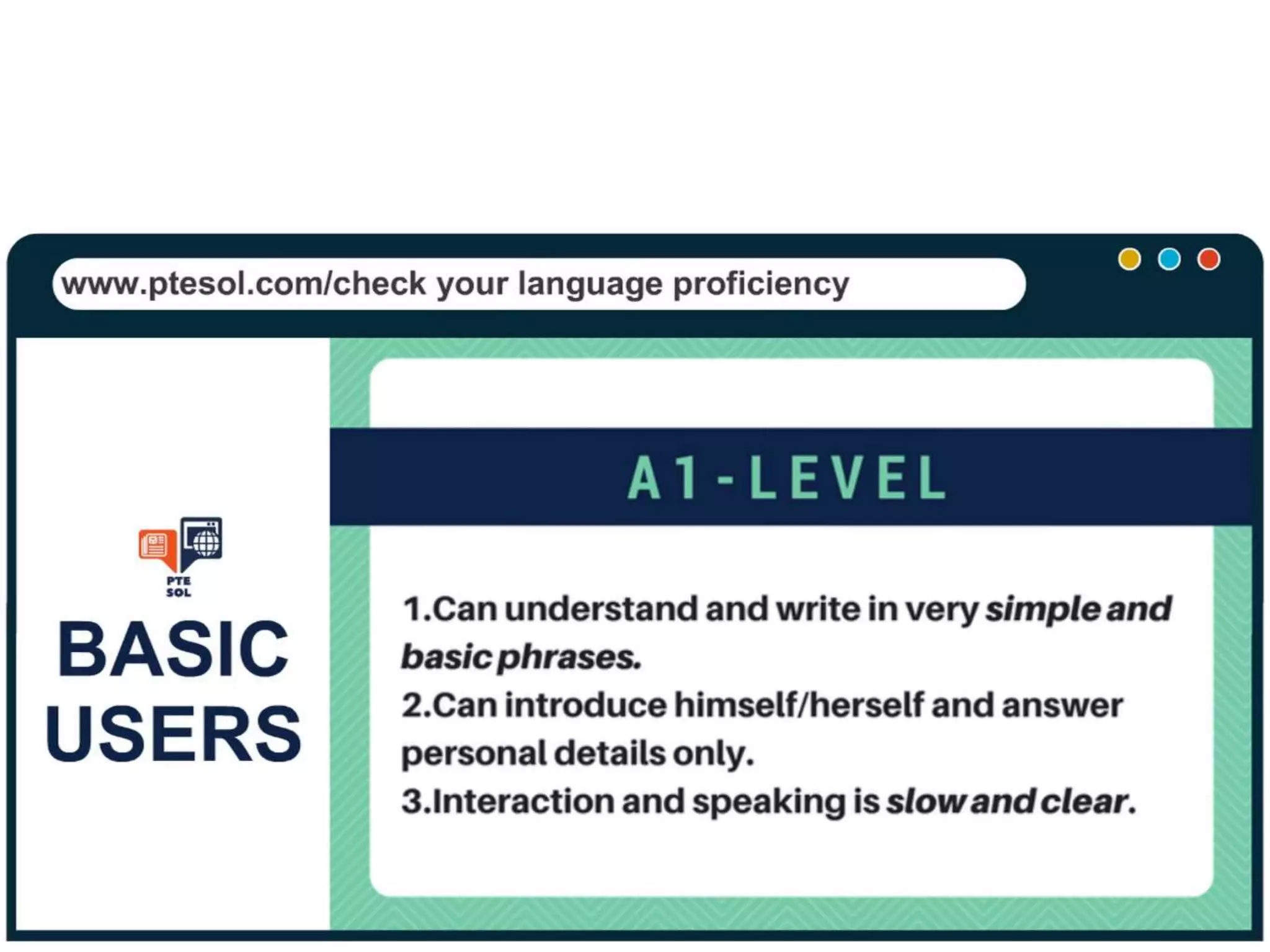 www.ptesol.com/check your language proficiency

PTE SOL

BASIC USERS

A1-LEVEL

1.Can understand and write in very simple and basic phrases.
2.Can introduce himself/herself and answer personal details only.
3.Interaction and speaking is slow and clear.